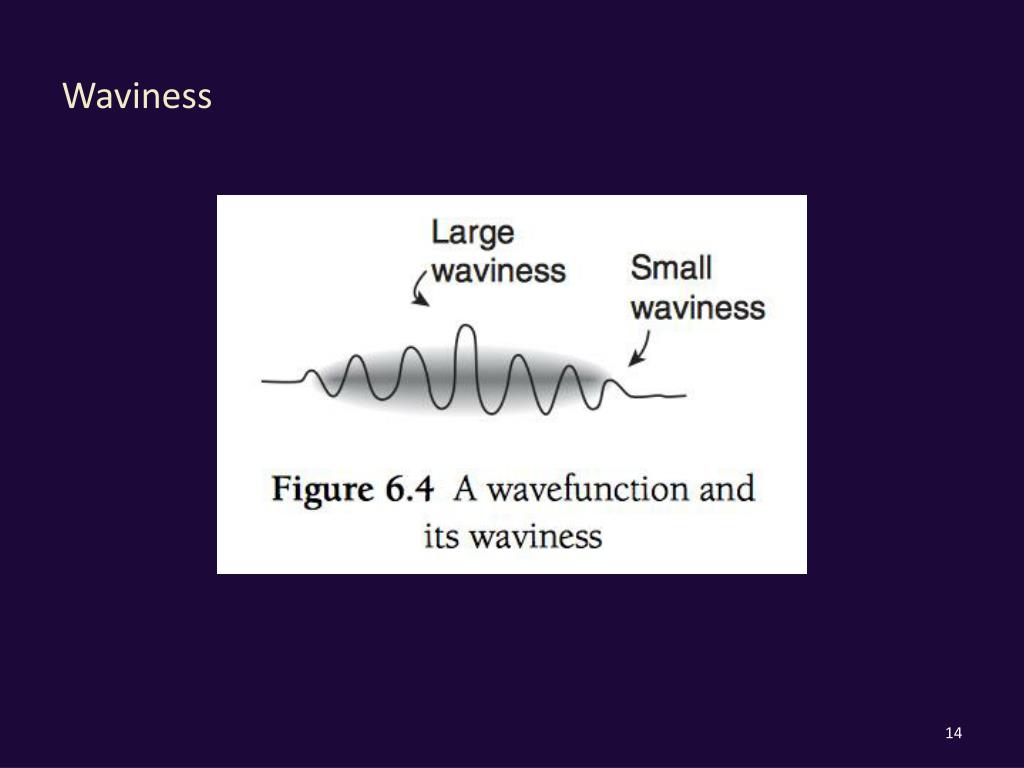 Waviness

Large waviness

Small waviness

Figure 6.4 A wavefunction and its waviness

14